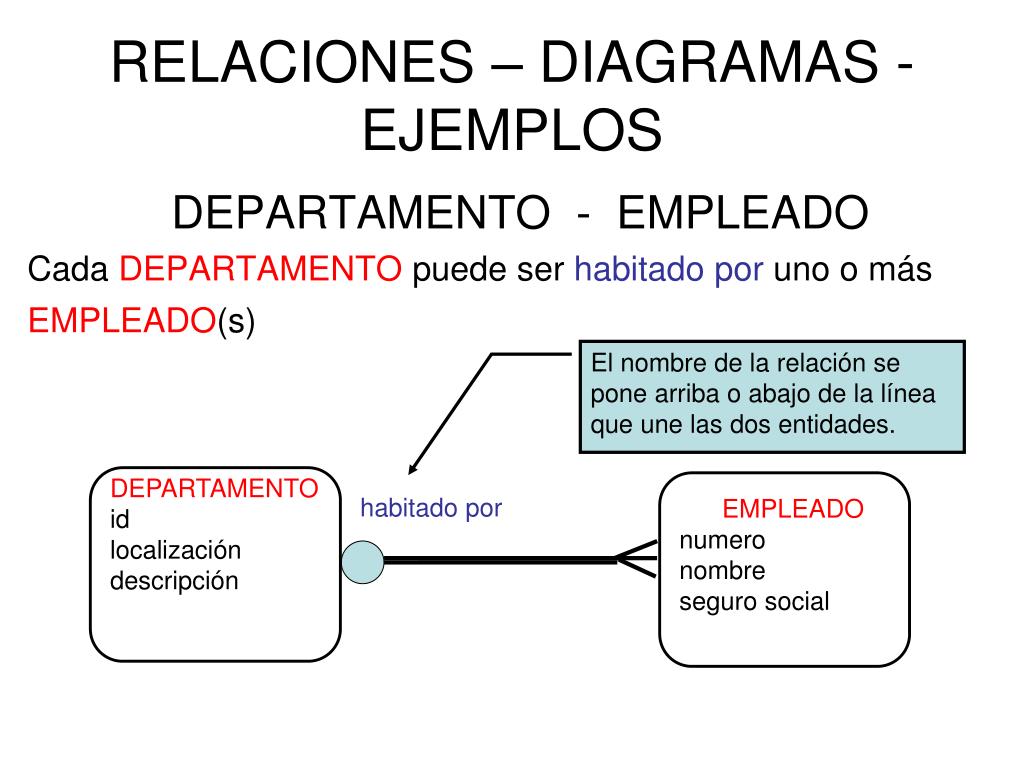 RELACIONES – DIAGRAMAS - EJEMPLOS

DEPARTAMENTO - EMPLEADO

Cada DEPARTAMENTO puede ser habitado por uno o más EMPLEADO(s)

El nombre de la relación se pone arriba o abajo de la línea que une las dos entidades.

DEPARTAMENTO
id
localización
descripción

habitado por

EMPLEADO
numero
nombre
seguro social